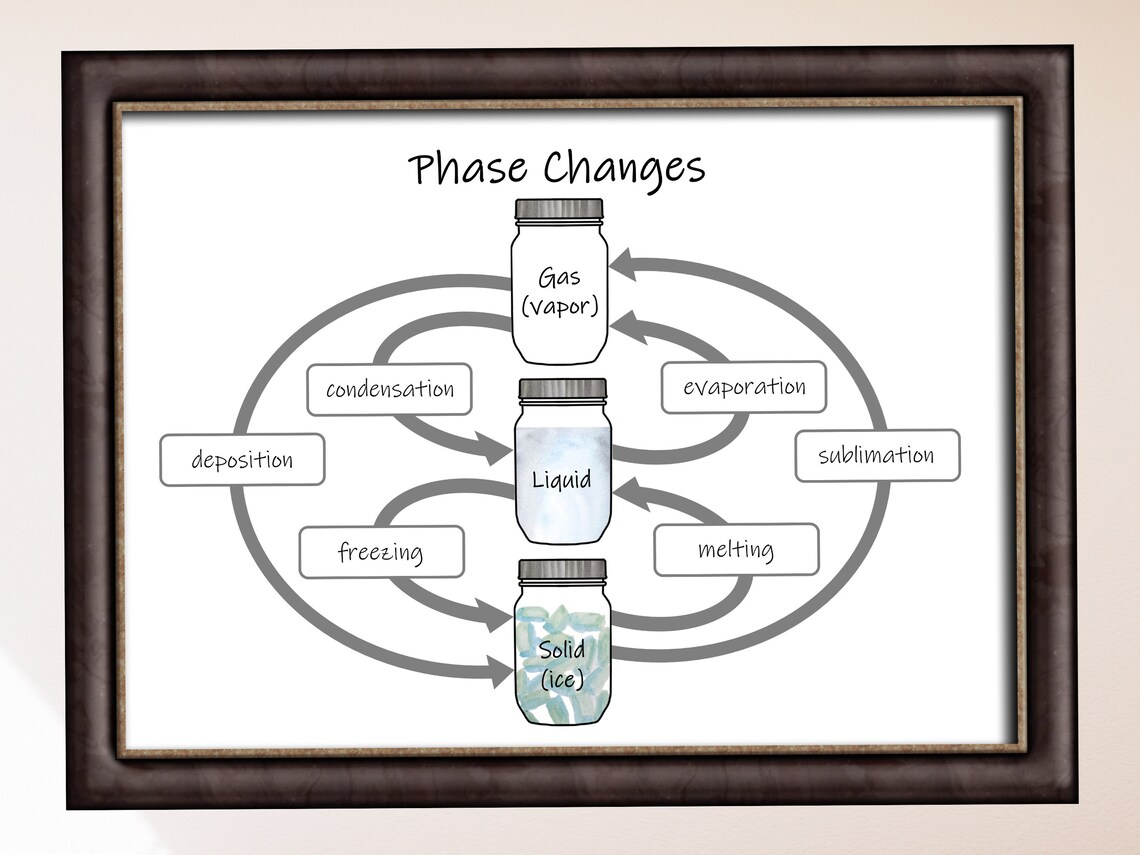 Phase Changes

Gas (vapor)

condensation

evaporation

deposition

Liquid

sublimation

freezing

melting

Solid (ice)